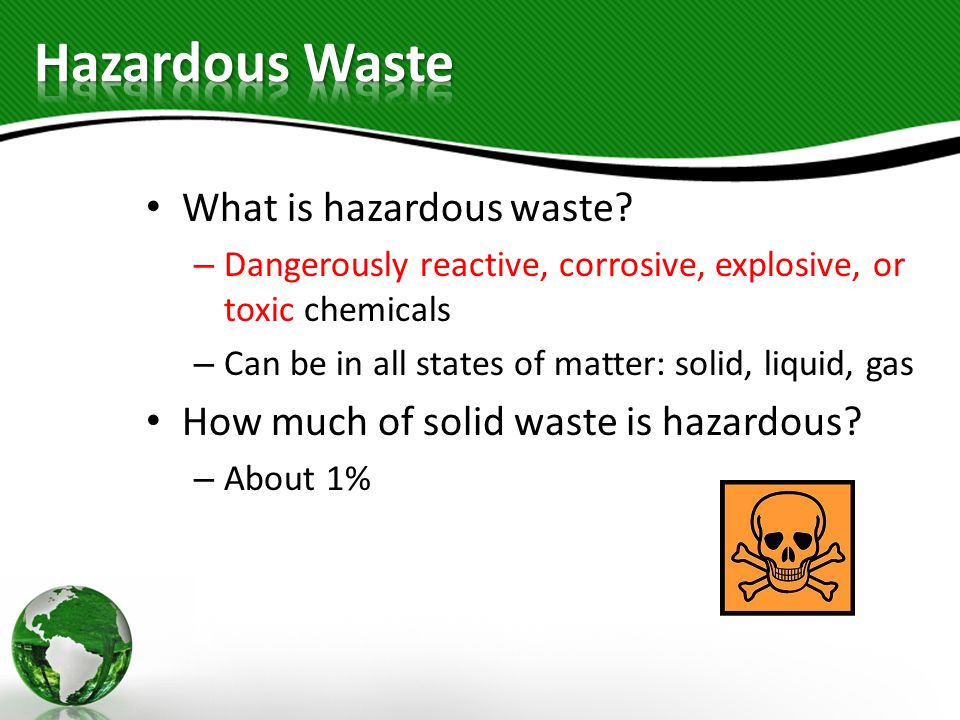 Hazardous Waste

• What is hazardous waste?
– Dangerously reactive, corrosive, explosive, or toxic chemicals
– Can be in all states of matter: solid, liquid, gas
• How much of solid waste is hazardous?
– About 1%